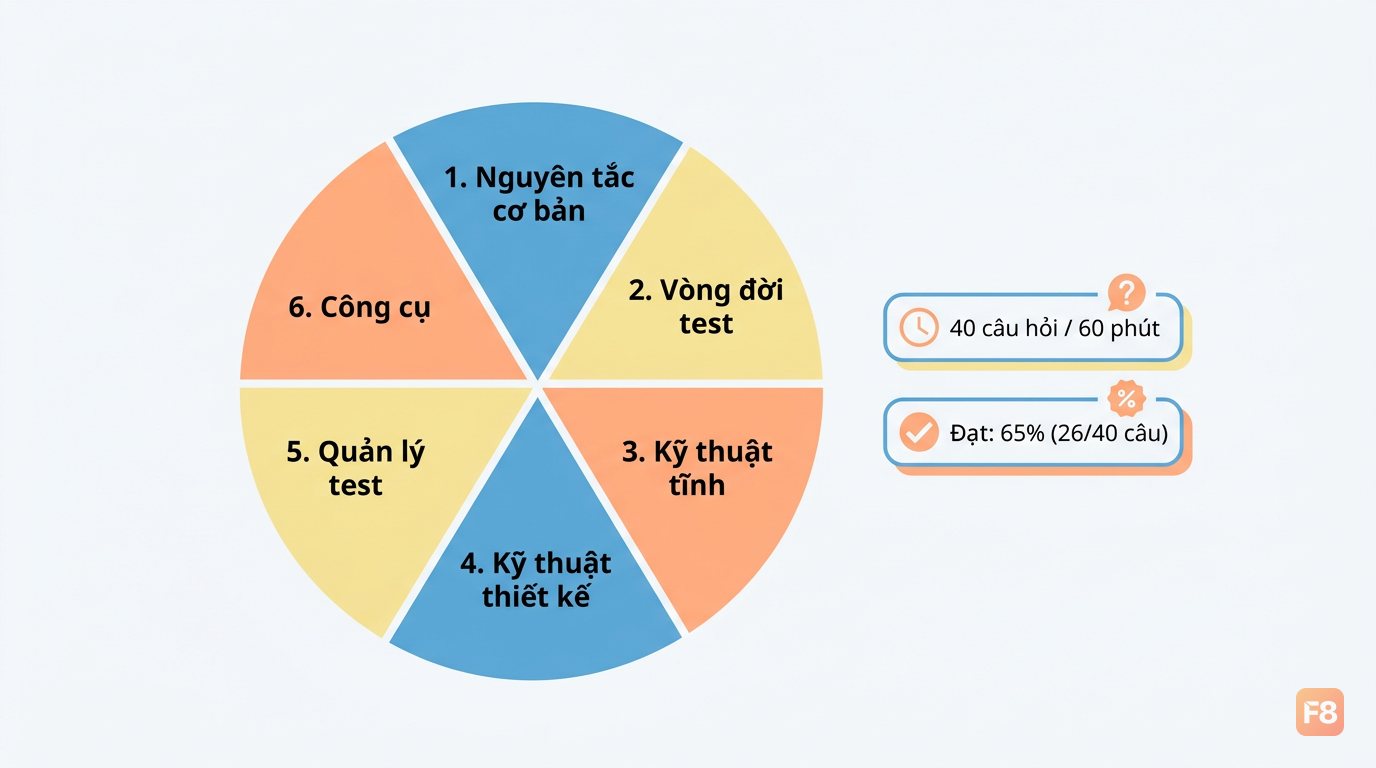 1. Nguyên tắc cơ bản

2. Vòng đời test

3. Kỹ thuật tĩnh

4. Kỹ thuật thiết kế

5. Quản lý test

6. Công cụ

?

40 câu hỏi / 60 phút

%

Đạt: 65% (26/40 câu)

F8